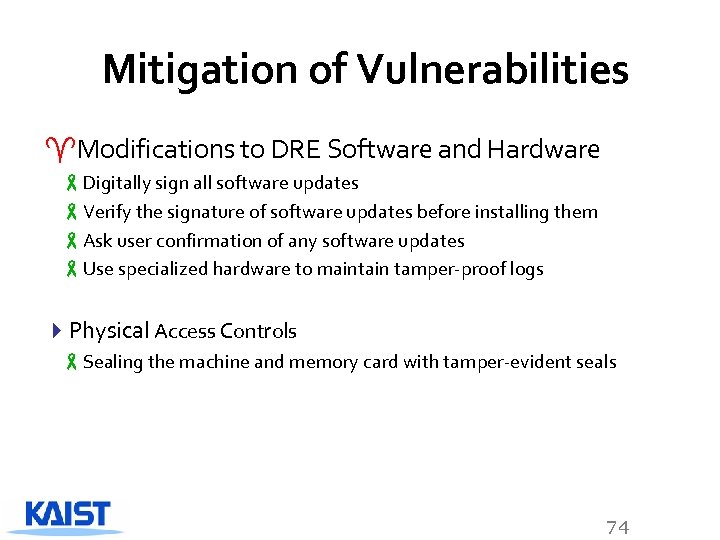 Mitigation of Vulnerabilities

Modifications to DRE Software and Hardware

Digitally sign all software updates

Verify the signature of software updates before installing them

Ask user confirmation of any software updates

Use specialized hardware to maintain tamper-proof logs

Physical Access Controls

Sealing the machine and memory card with tamper-evident seals

KAIST

74